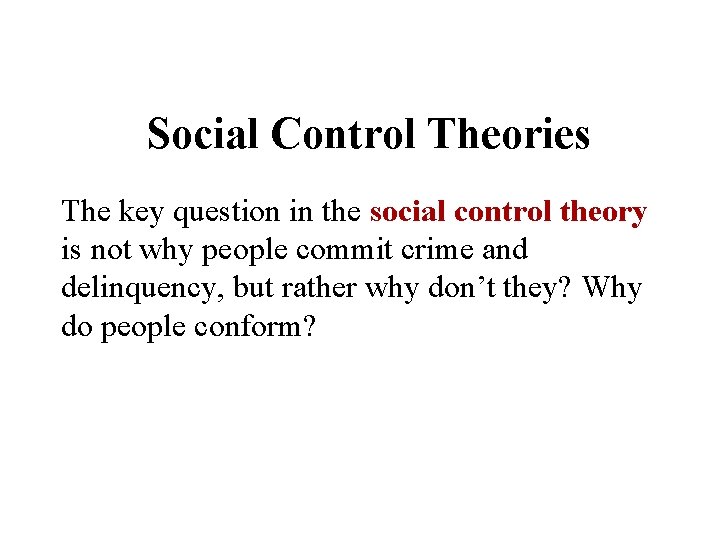 Social Control Theories

The key question in the social control theory is not why people commit crime and delinquency, but rather why don’t they? Why do people conform?